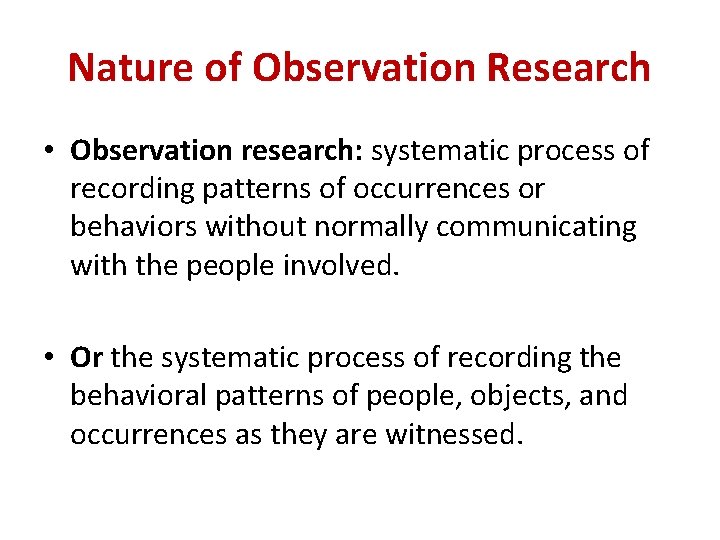 Nature of Observation Research

• Observation research: systematic process of recording patterns of occurrences or behaviors without normally communicating with the people involved.

• Or the systematic process of recording the behavioral patterns of people, objects, and occurrences as they are witnessed.